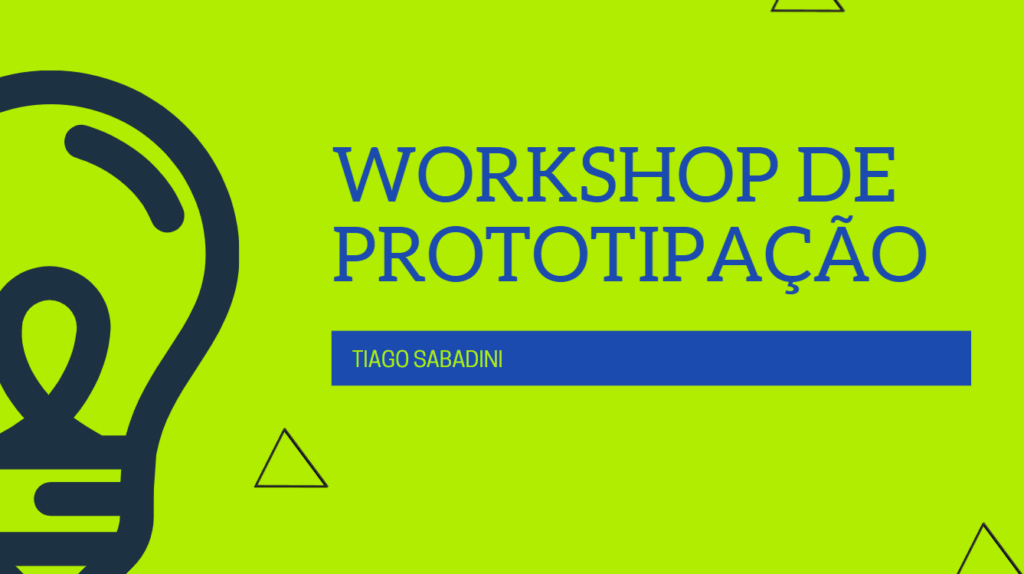 WORKSHOP DE PROTOTIPAÇÃO

TIAGO SABADINI